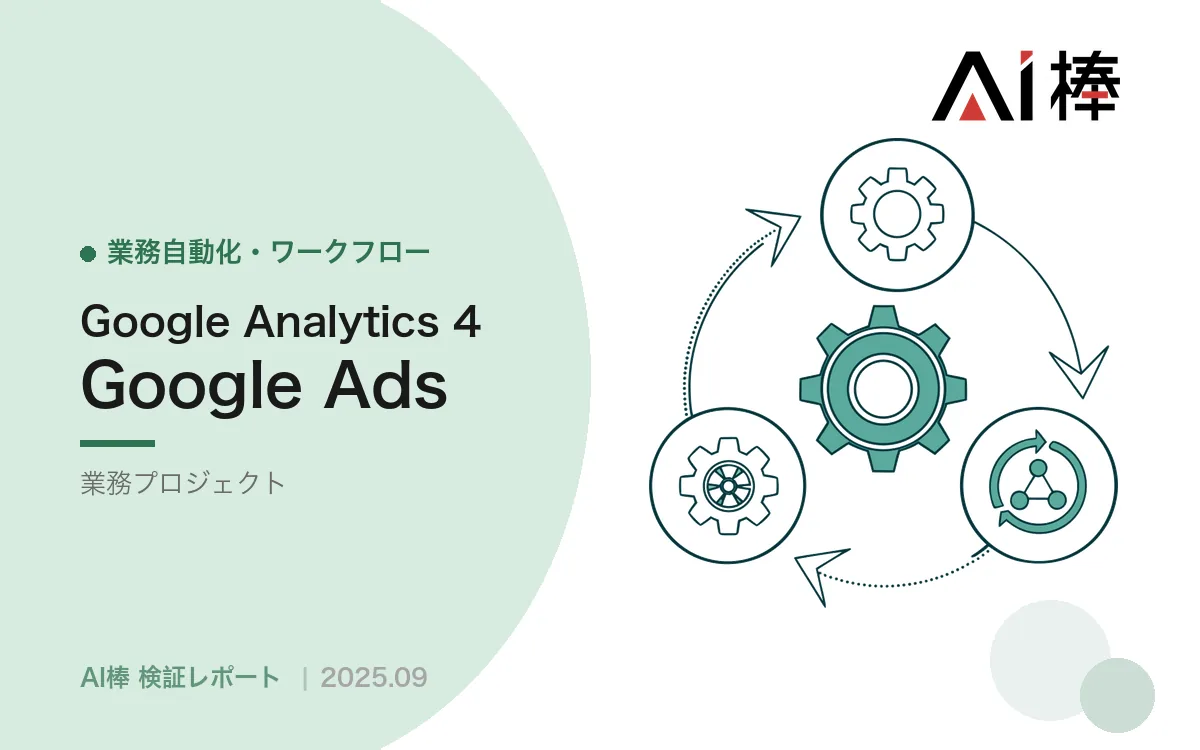 AI棒

業務自動化・ワークフロー

Google Analytics 4
Google Ads

業務プロジェクト

AI棒 検証レポート | 2025.09